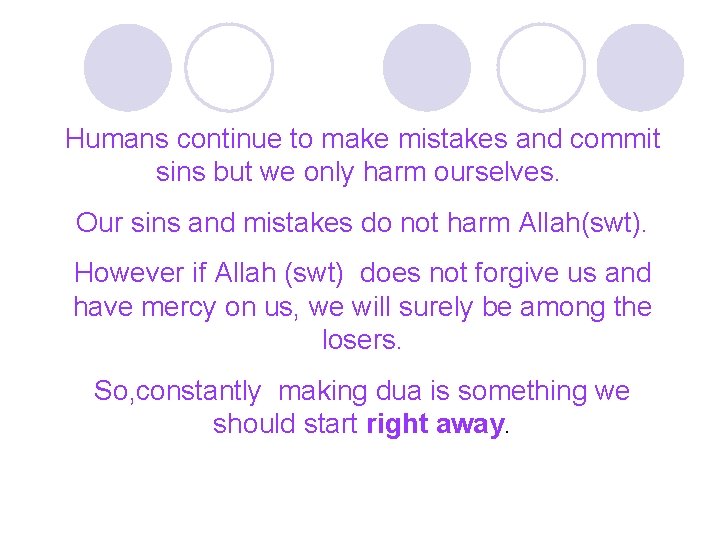 Humans continue to make mistakes and commit sins but we only harm ourselves.

Our sins and mistakes do not harm Allah(swt).

However if Allah (swt) does not forgive us and have mercy on us, we will surely be among the losers.

So,constantly making dua is something we should start right away.